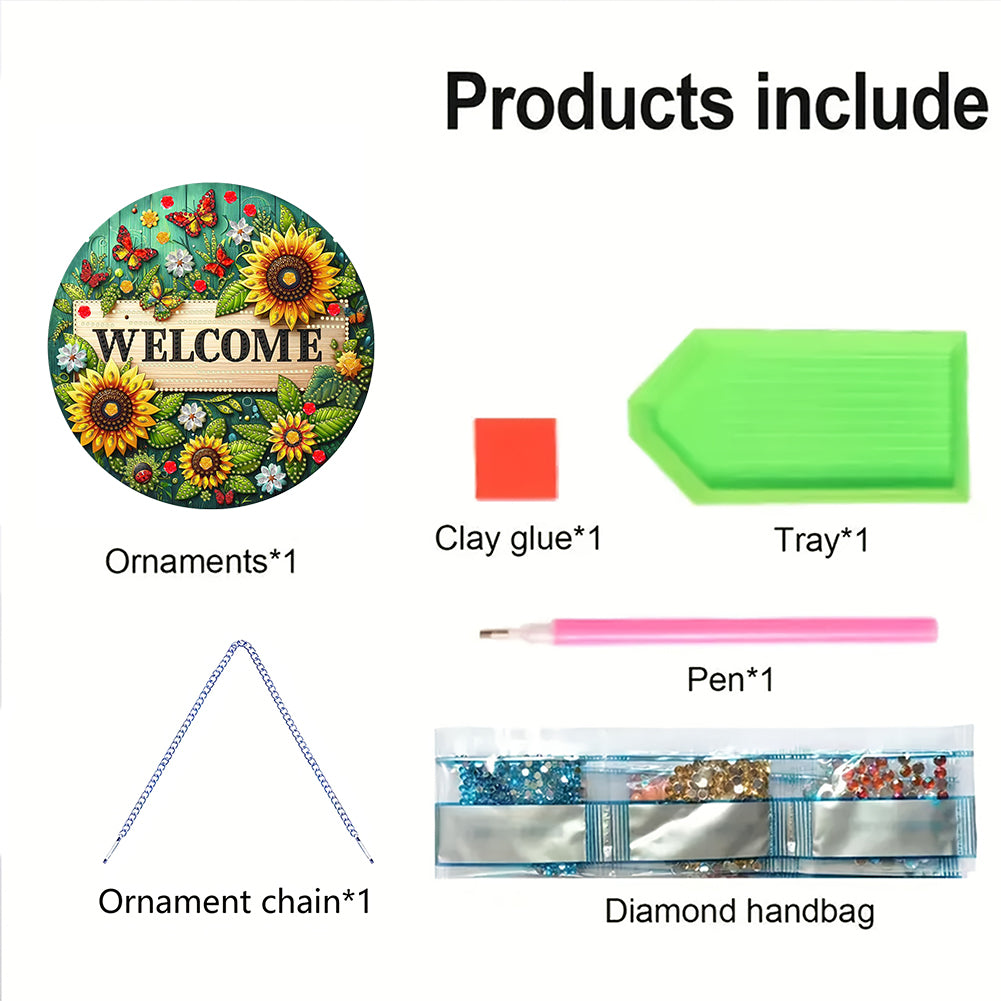 Products include

WELCOME

Ornaments*1

Clay glue*1

Tray*1

Pen*1

Ornament chain*1

Diamond handbag